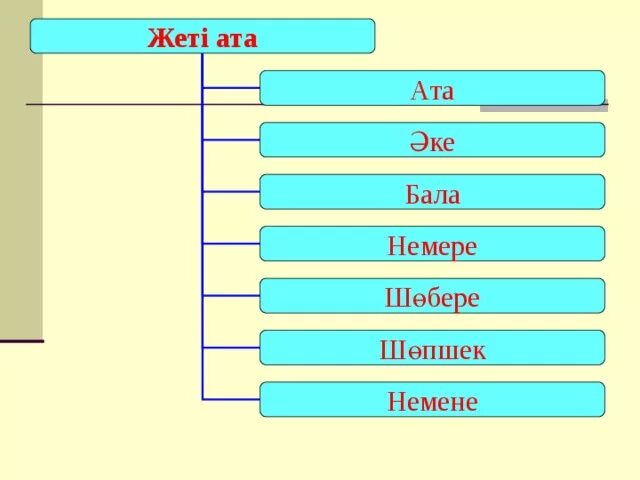 Жеті ата

Ата

Әке

Бала

Немере

Шөбере

Шөпшек

Немене